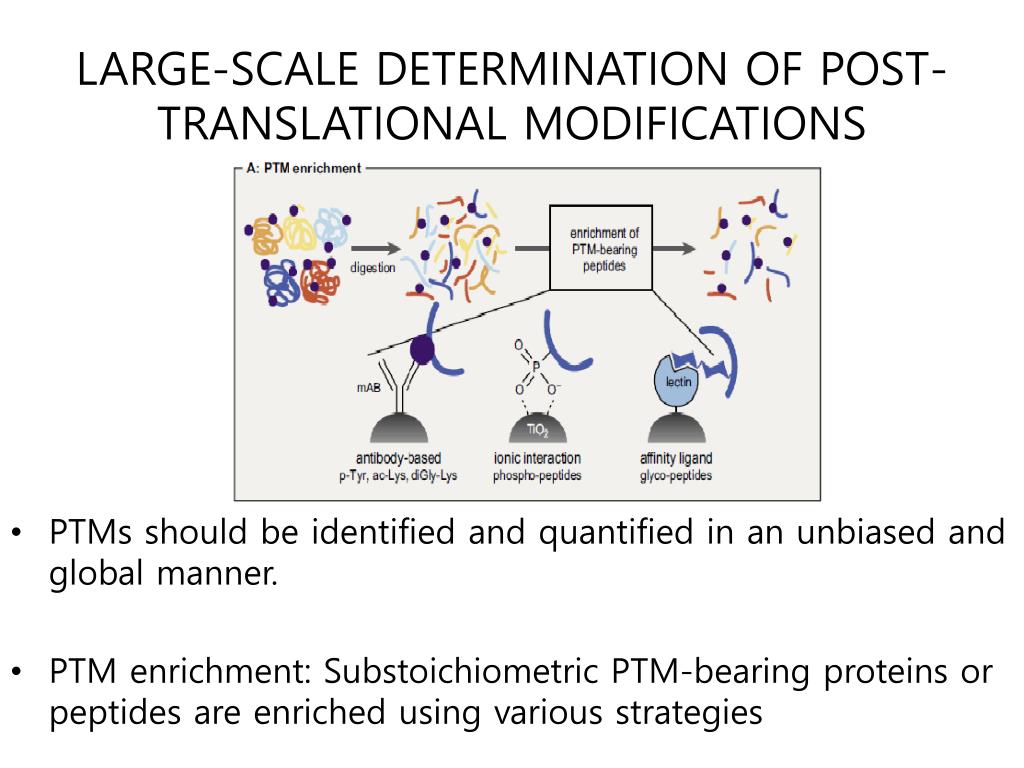 LARGE-SCALE DETERMINATION OF POST-TRANSLATIONAL MODIFICATIONS

A: PTM enrichment

digestion

enrichment of PTM-bearing peptides

mAB

O
P
O $O^-$

$TiO_2$

lectin

antibody-based
p-Tyr, ac-Lys, diGly-Lys

ionic interaction
phospho-peptides

affinity ligand
glyco-peptides

• PTMs should be identified and quantified in an unbiased and global manner.

• PTM enrichment: Substoichiometric PTM-bearing proteins or peptides are enriched using various strategies